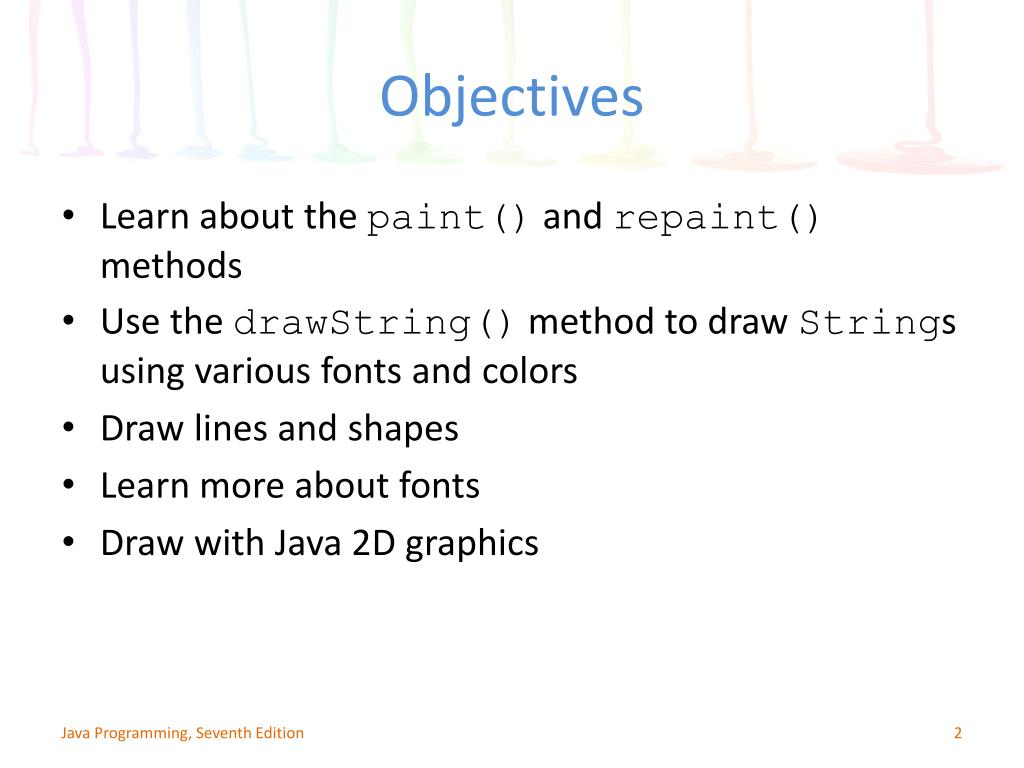 Objectives

• Learn about the paint() and repaint() methods
• Use the drawString() method to draw Strings using various fonts and colors
• Draw lines and shapes
• Learn more about fonts
• Draw with Java 2D graphics

Java Programming, Seventh Edition

2